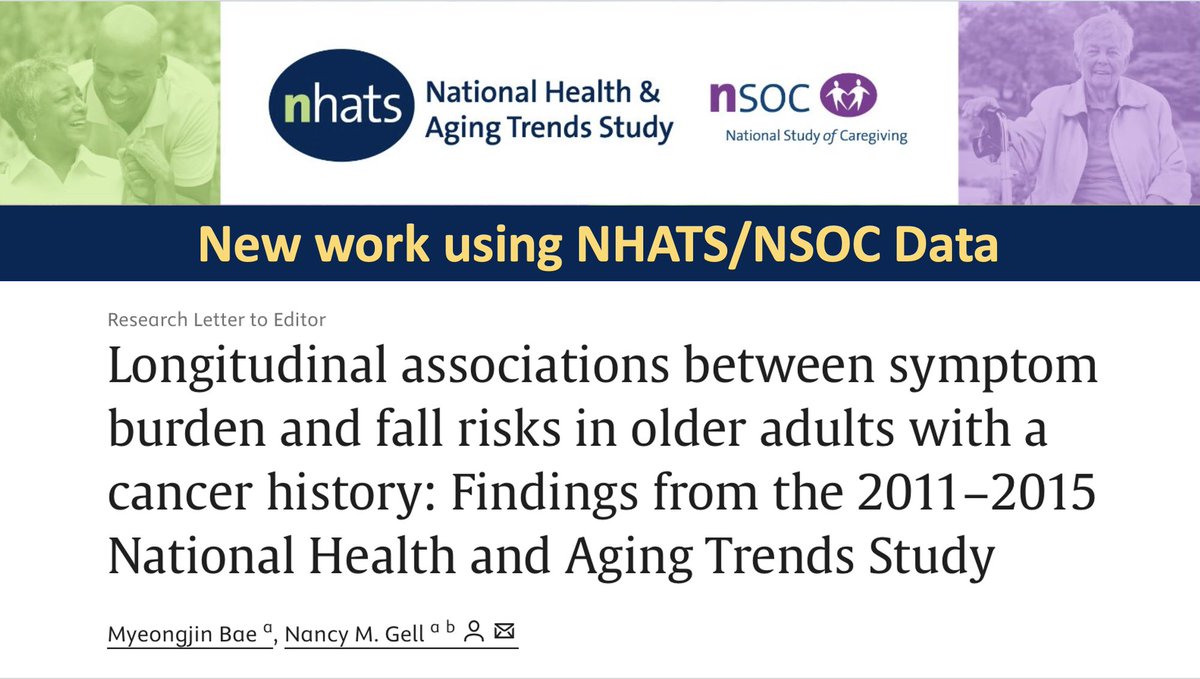 nhats National Health & Aging Trends Study

nsoc National Study of Caregiving

New work using NHATS/NSOC Data

Research Letter to Editor

Longitudinal associations between symptom burden and fall risks in older adults with a cancer history: Findings from the 2011–2015 National Health and Aging Trends Study

Myeongjin Bae $^{a}$, Nancy M. Gell $^{a\ b}$